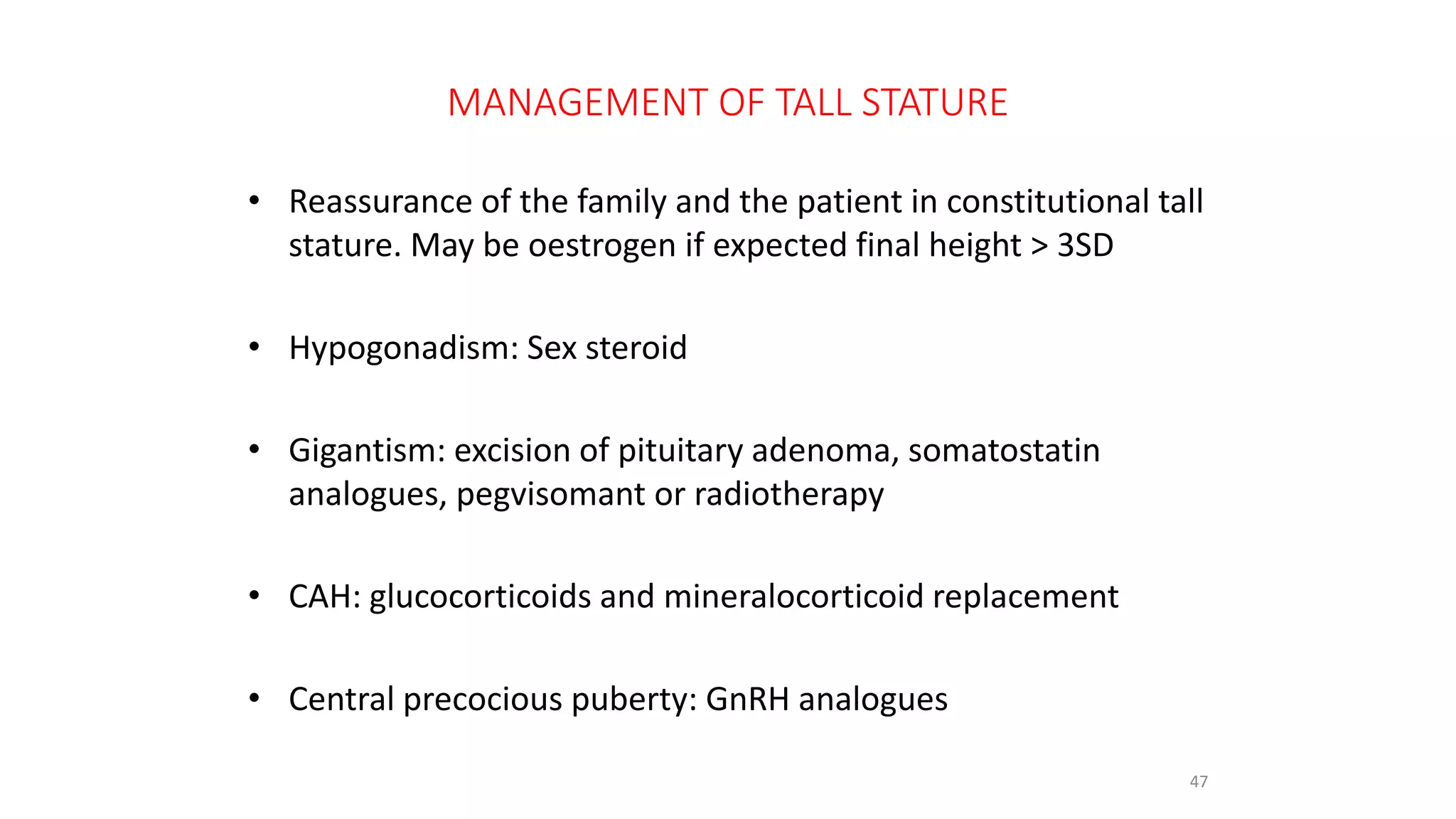 MANAGEMENT OF TALL STATURE

• Reassurance of the family and the patient in constitutional tall stature. May be oestrogen if expected final height > 3SD

• Hypogonadism: Sex steroid

• Gigantism: excision of pituitary adenoma, somatostatin analogues, pegvisomant or radiotherapy

• CAH: glucocorticoids and mineralocorticoid replacement

• Central precocious puberty: GnRH analogues

47